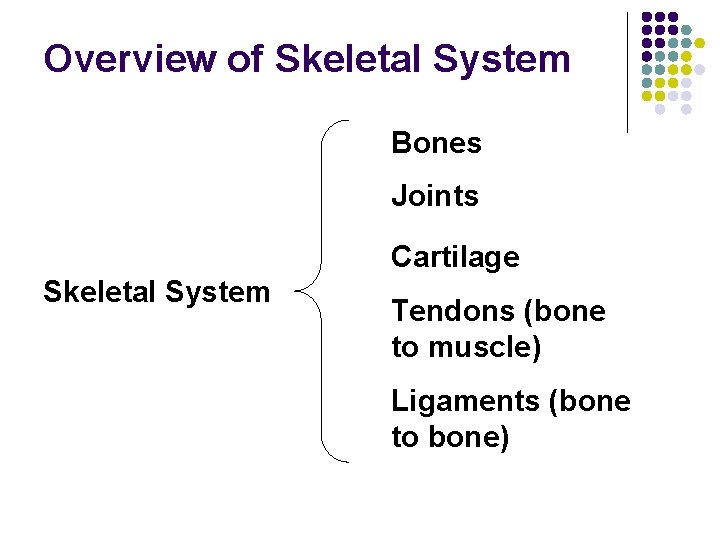 Overview of Skeletal System

Skeletal System

Bones

Joints

Cartilage

Tendons (bone to muscle)

Ligaments (bone to bone)